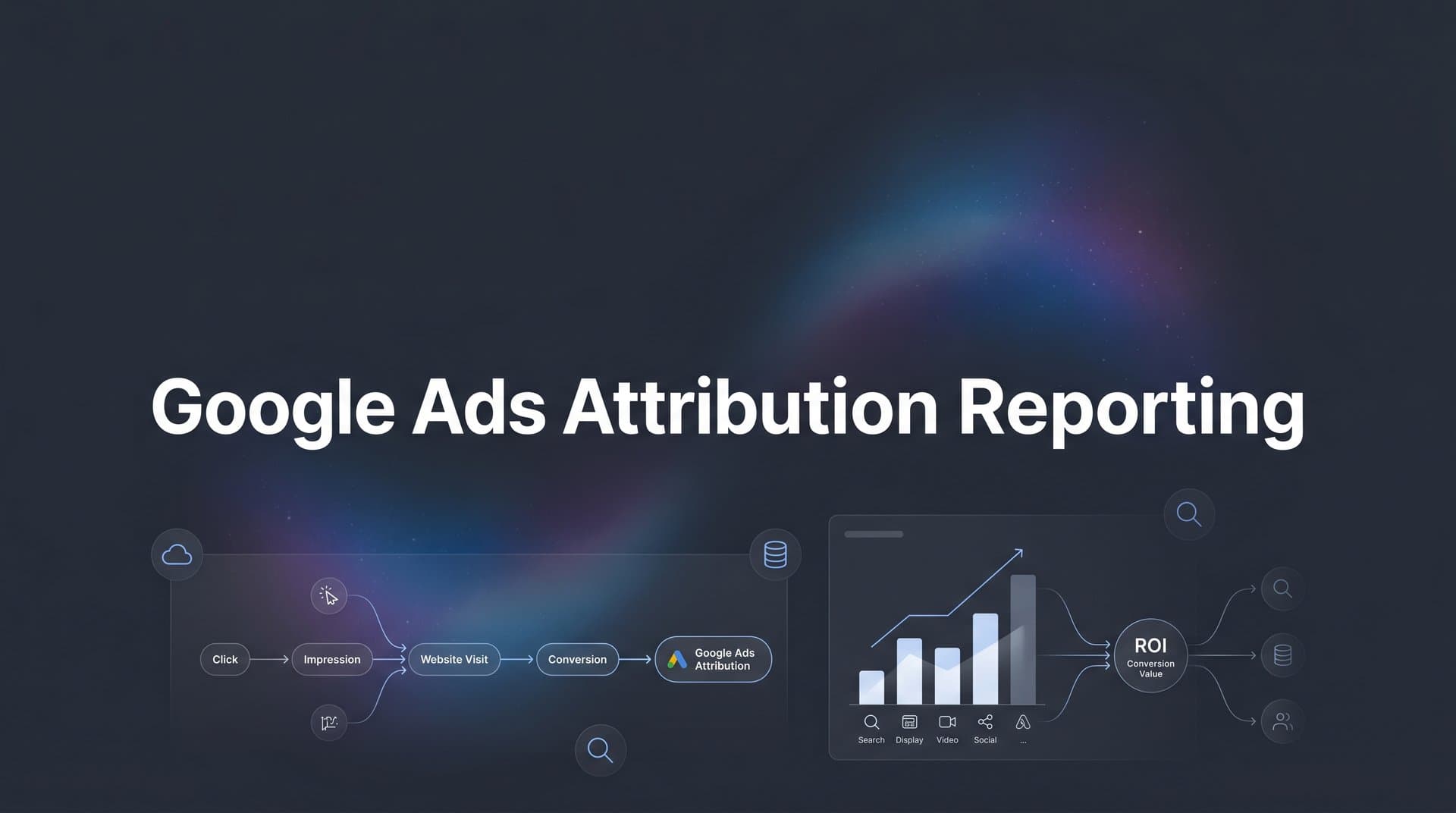 Google Ads Attribution Reporting

Click
Impression
Website Visit
Conversion
Google Ads Attribution

Search
Display
Video
Social
...

ROI
Conversion Value